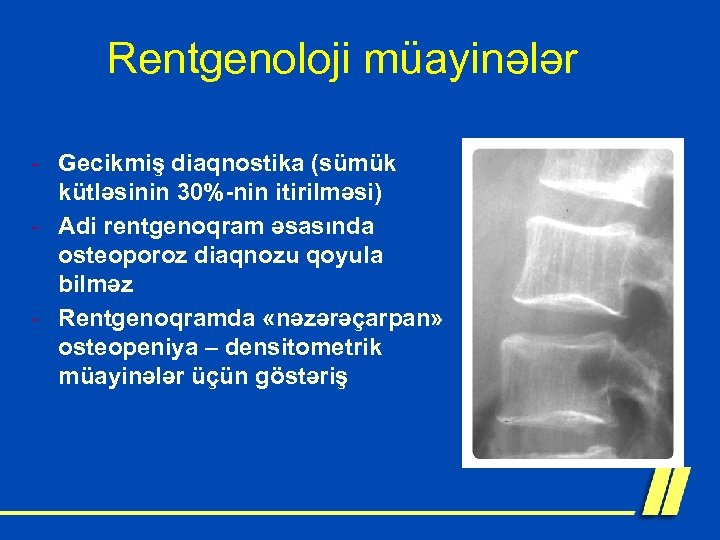 Rentgenoloji müayinələr

- Gecikmiş diaqnostika (sümük kütləsinin 30%-nin itirilməsi)
- Adi rentgenoqram əsasında osteoporoz diaqnozu qoyula bilməz
- Rentgenoqramda «nəzərəçarpan» osteopeniya – densitometrik müayinələr üçün göstəriş